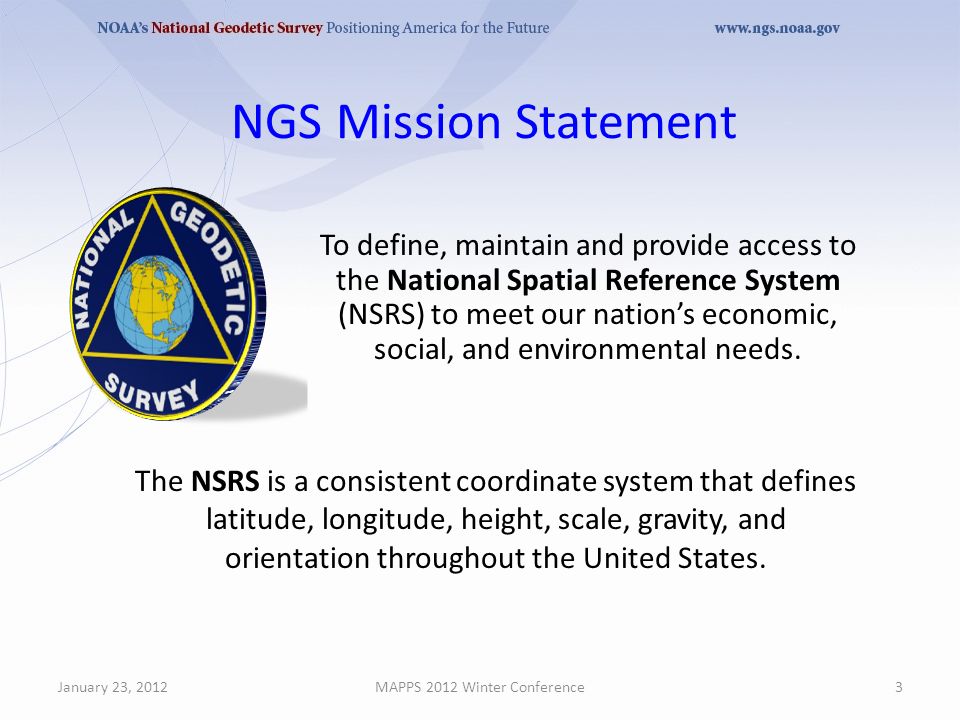 NOAA's National Geodetic Survey Positioning America for the Future www.ngs.noaa.gov

NGS Mission Statement

NATIONAL GEODETIC SURVEY

To define, maintain and provide access to the National Spatial Reference System (NSRS) to meet our nation's economic, social, and environmental needs.

The NSRS is a consistent coordinate system that defines latitude, longitude, height, scale, gravity, and orientation throughout the United States.

January 23, 2012 MAPPS 2012 Winter Conference 3